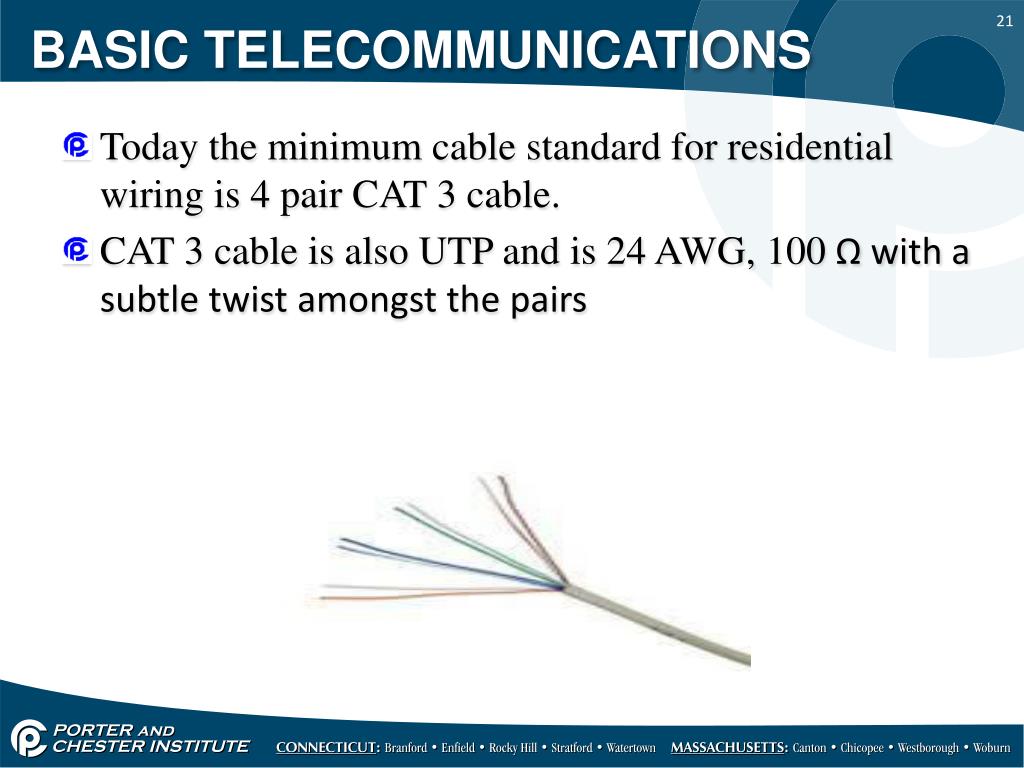 21

BASIC TELECOMMUNICATIONS

Today the minimum cable standard for residential wiring is 4 pair CAT 3 cable.

CAT 3 cable is also UTP and is 24 AWG, 100 Ω with a subtle twist amongst the pairs

PORTER AND CHESTER INSTITUTE

CONNECTICUT: Branford • Enfield • Rocky Hill • Stratford • Watertown MASSACHUSETTS: Canton • Chicopee • Westborough • Woburn